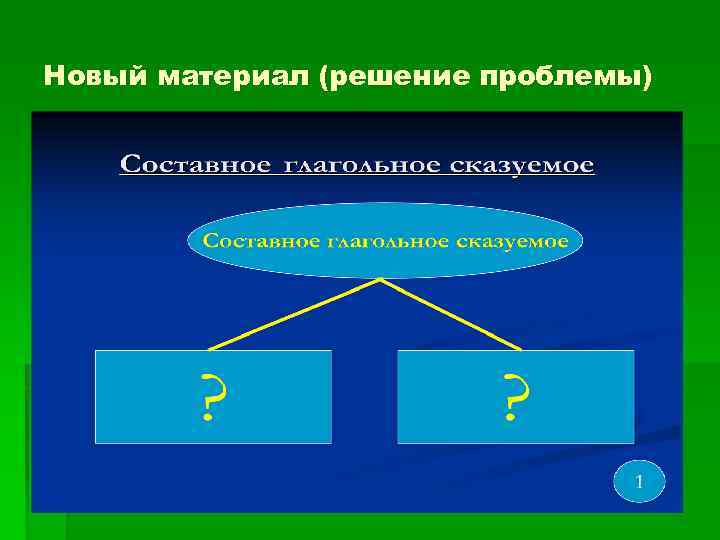 Новый материал (решение проблемы)

Составное глагольное сказуемое

Составное глагольное сказуемое

?

?

1